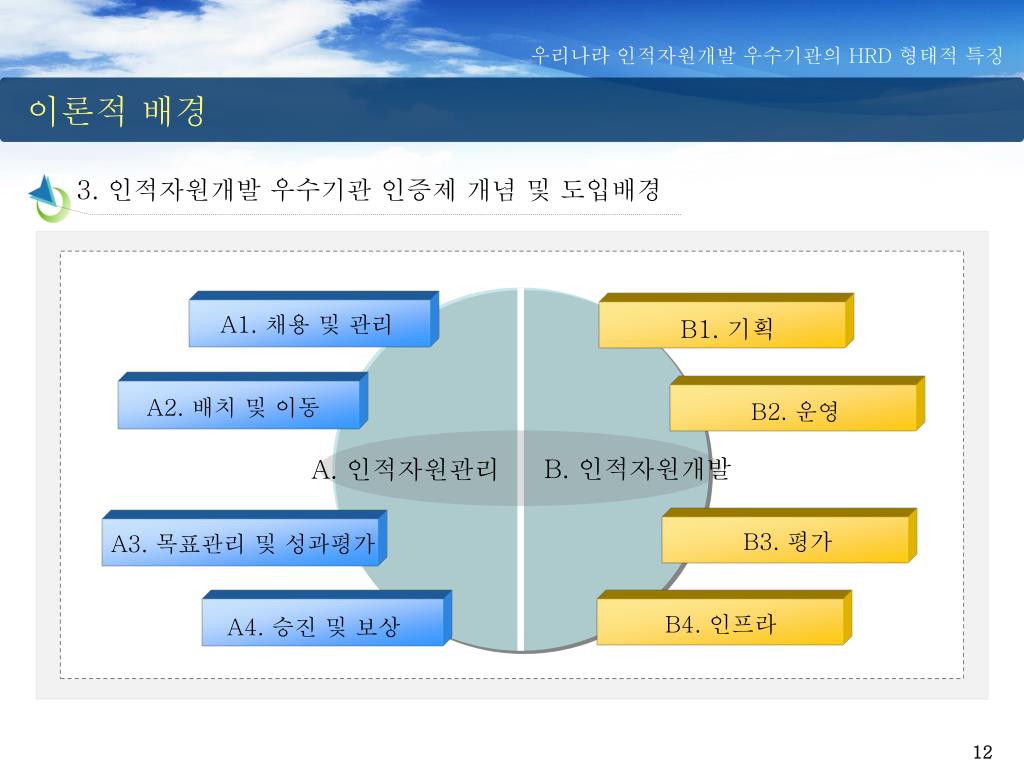 우리나라 인적자원개발 우수기관의 HRD 형태적 특징

이론적 배경

3. 인적자원개발 우수기관 인증제 개념 및 도입배경

A1. 채용 및 관리

A2. 배치 및 이동

A. 인적자원관리

A3. 목표관리 및 성과평가

A4. 승진 및 보상

B1. 기획

B2. 운영

B. 인적자원개발

B3. 평가

B4. 인프라

12